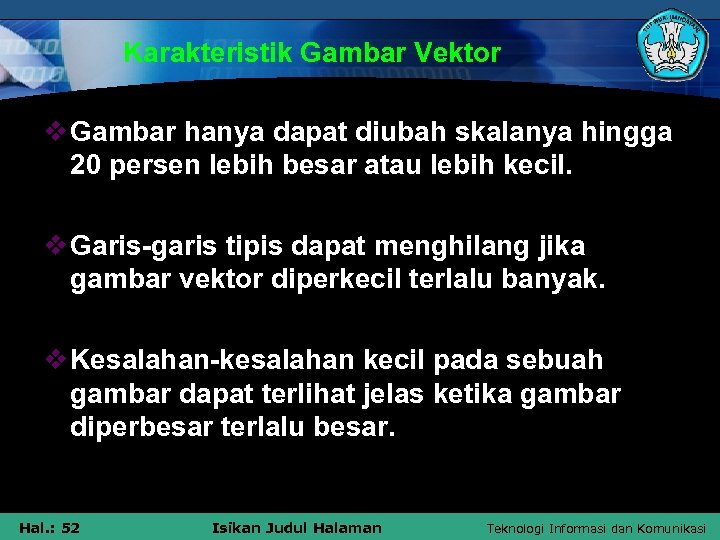 Karakteristik Gambar Vektor

❖ Gambar hanya dapat diubah skalanya hingga 20 persen lebih besar atau lebih kecil.

❖ Garis-garis tipis dapat menghilang jika gambar vektor diperkecil terlalu banyak.

❖ Kesalahan-kesalahan kecil pada sebuah gambar dapat terlihat jelas ketika gambar diperbesar terlalu besar.

Hal.: 52 Isikan Judul Halaman Teknologi Informasi dan Komunikasi